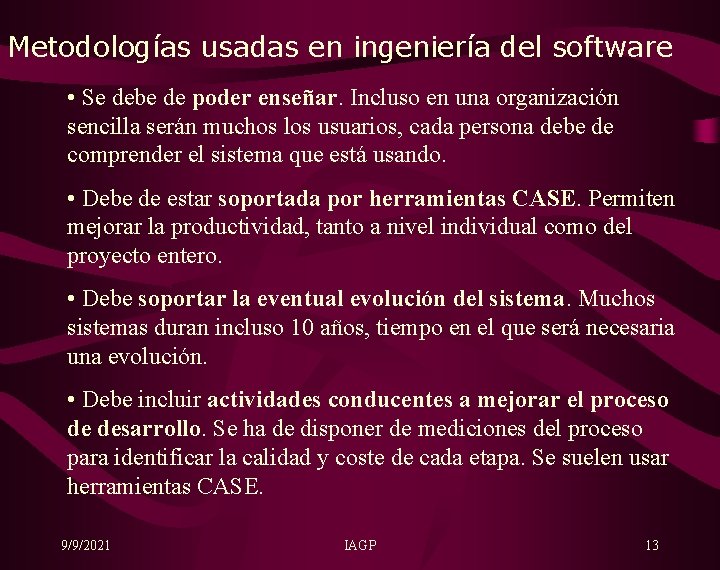 Metodologías usadas en ingeniería del software

• Se debe de poder enseñar. Incluso en una organización sencilla serán muchos los usuarios, cada persona debe de comprender el sistema que está usando.

• Debe de estar soportada por herramientas CASE. Permiten mejorar la productividad, tanto a nivel individual como del proyecto entero.

• Debe soportar la eventual evolución del sistema. Muchos sistemas duran incluso 10 años, tiempo en el que será necesaria una evolución.

• Debe incluir actividades conducentes a mejorar el proceso de desarrollo. Se ha de disponer de mediciones del proceso para identificar la calidad y coste de cada etapa. Se suelen usar herramientas CASE.

9/9/2021 IAGP 13